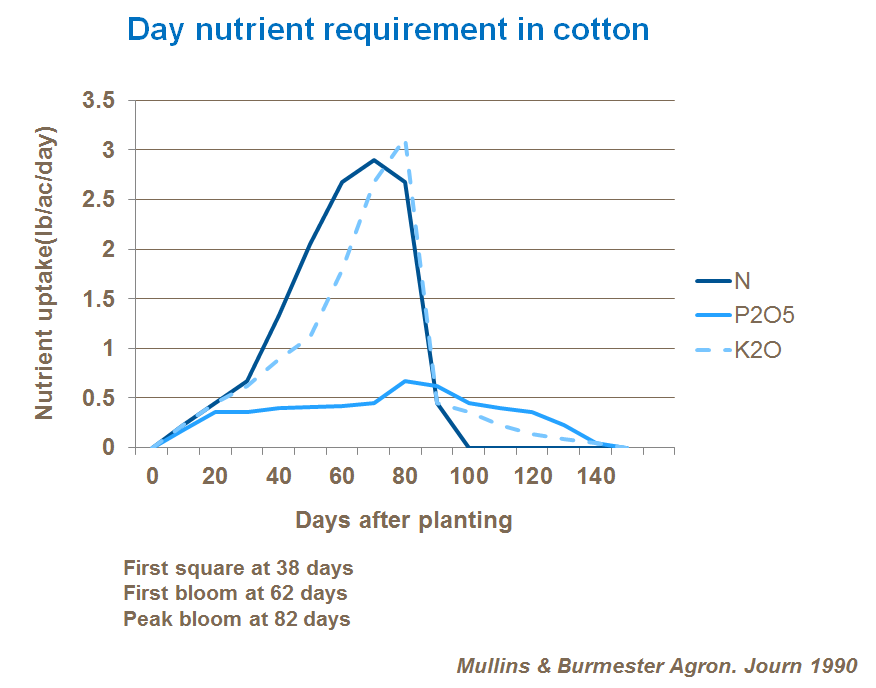 Day nutrient requirement in cotton

Nutrient uptake(lb/ac/day)

3.5
3
2.5
2
1.5
1
0.5
0

0 20 40 60 80 100 120 140

Days after planting

N
P2O5
K2O

First square at 38 days
First bloom at 62 days
Peak bloom at 82 days

Mullins & Burmester Agron. Journ 1990